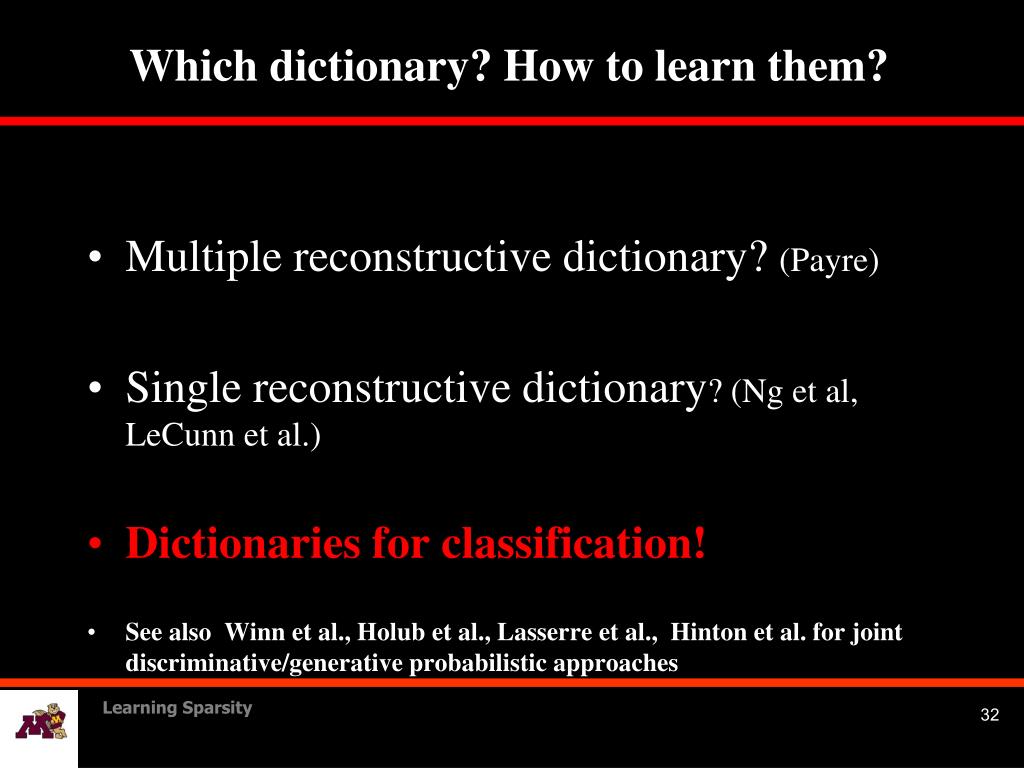 Which dictionary? How to learn them?

• Multiple reconstructive dictionary? (Payre)

• Single reconstructive dictionary? (Ng et al, LeCunn et al.)

• Dictionaries for classification!

• See also Winn et al., Holub et al., Lasserre et al., Hinton et al. for joint discriminative/generative probabilistic approaches

Learning Sparsity

32